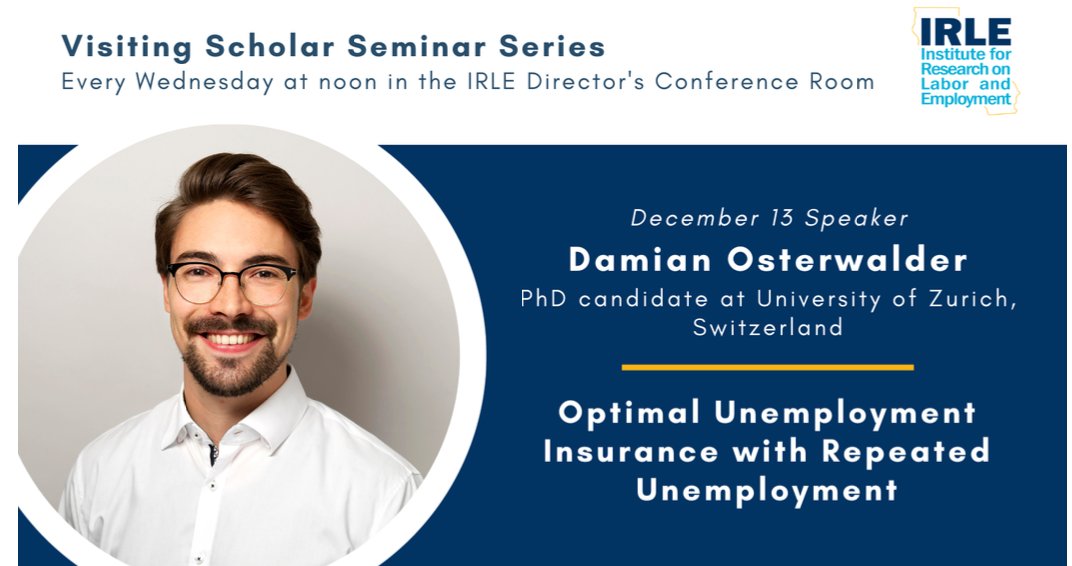 Visiting Scholar Seminar Series
Every Wednesday at noon in the IRLE Director's Conference Room

IRLE
Institute for Research on Labor and Employment

December 13 Speaker
Damian Osterwalder
PhD candidate at University of Zurich, Switzerland

Optimal Unemployment Insurance with Repeated Unemployment